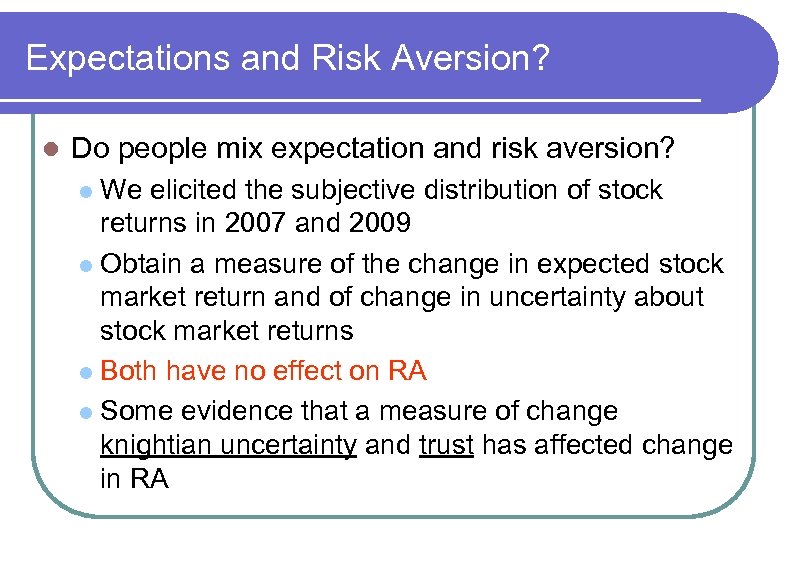 Expectations and Risk Aversion?

Do people mix expectation and risk aversion?

We elicited the subjective distribution of stock returns in 2007 and 2009

Obtain a measure of the change in expected stock market return and of change in uncertainty about stock market returns

Both have no effect on RA

Some evidence that a measure of change knightian uncertainty and trust has affected change in RA